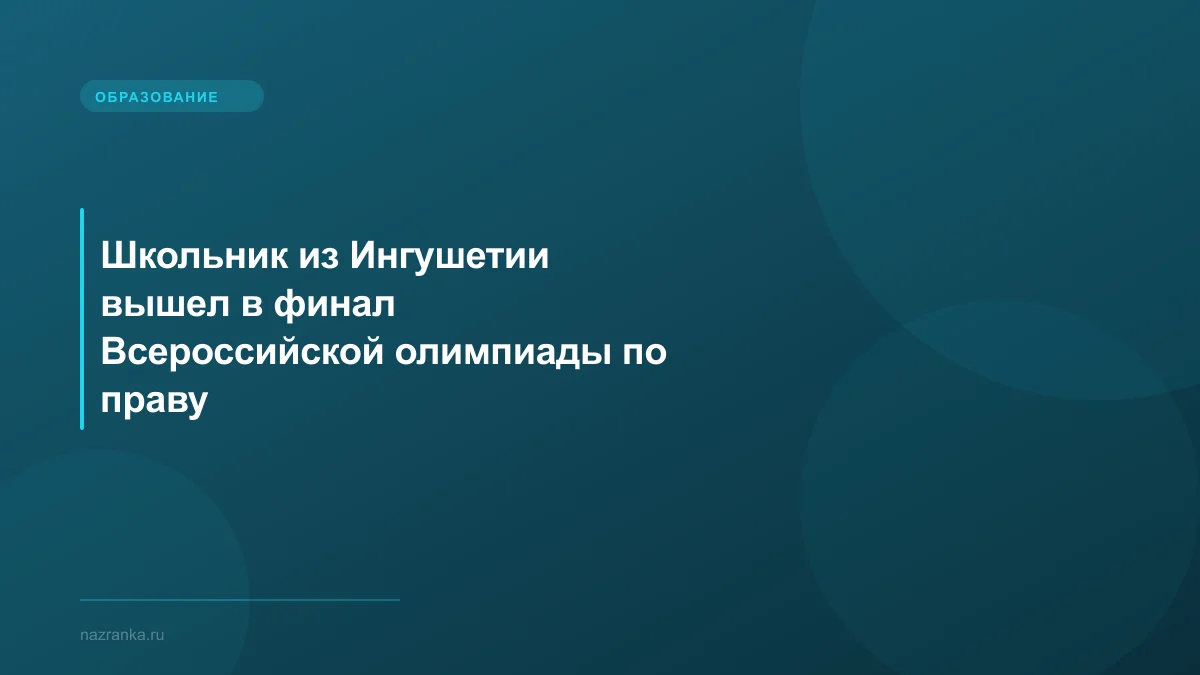 ОБРАЗОВАНИЕ

Школьник из Ингушетии вышел в финал Всероссийской олимпиады по праву

nazranka.ru